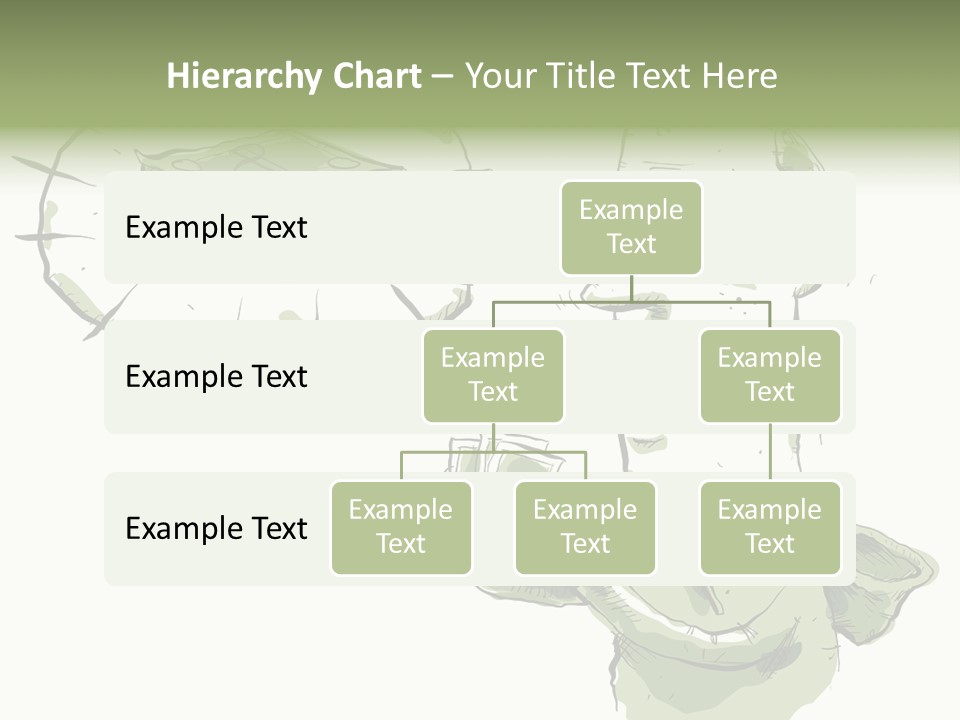 Hierarchy Chart – Your Title Text Here

Example Text

Example Text

Example Text

Example Text

Example Text

Example Text

Example Text

Example Text

Example Text